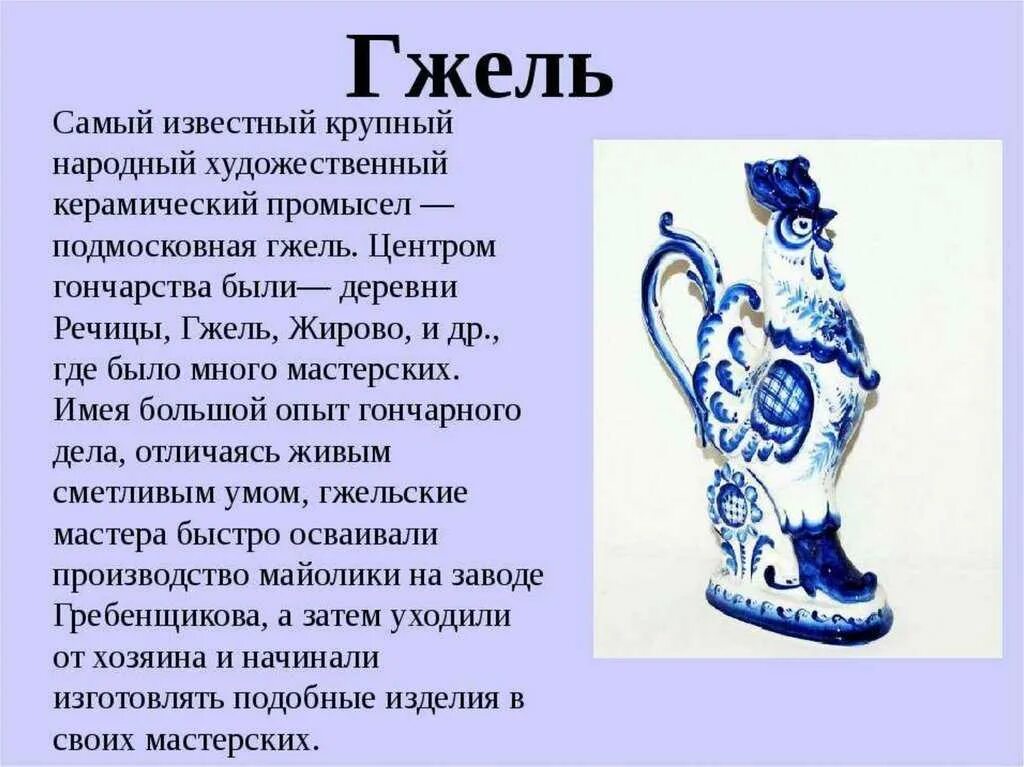 Гжель

Самый известный крупный народный художественный керамический промысел — подмосковная гжель. Центром гончарства были— деревни Речицы, Гжель, Жирово, и др., где было много мастерских. Имея большой опыт гончарного дела, отличаясь живым сметливым умом, гжельские мастера быстро осваивали производство майолики на заводе Гребенщикова, а затем уходили от хозяина и начинали изготовлять подобные изделия в своих мастерских.